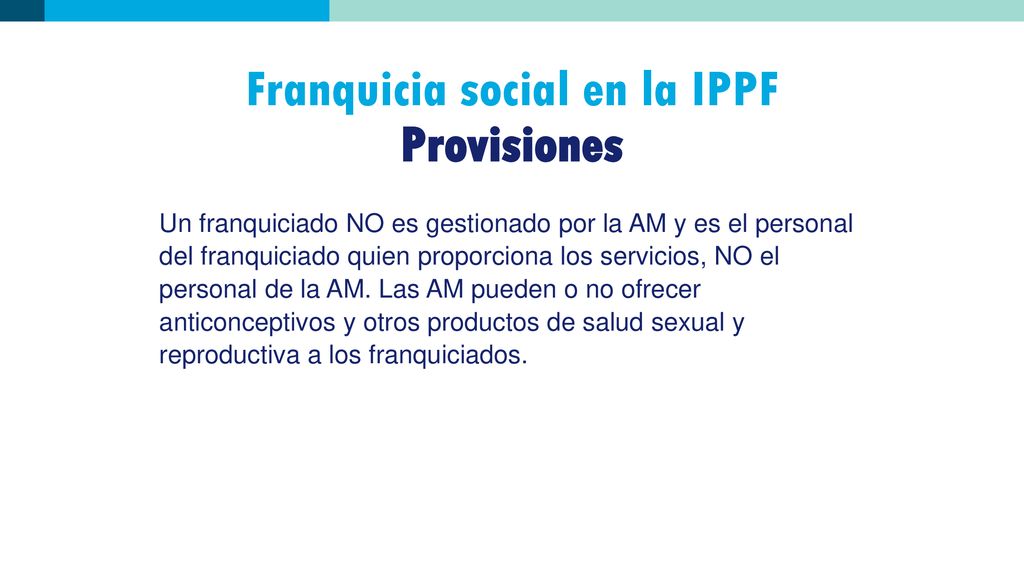 Franquicia social en la IPPF
Provisiones

Un franquiciado NO es gestionado por la AM y es el personal del franquiciado quien proporciona los servicios, NO el personal de la AM. Las AM pueden o no ofrecer anticonceptivos y otros productos de salud sexual y reproductiva a los franquiciados.